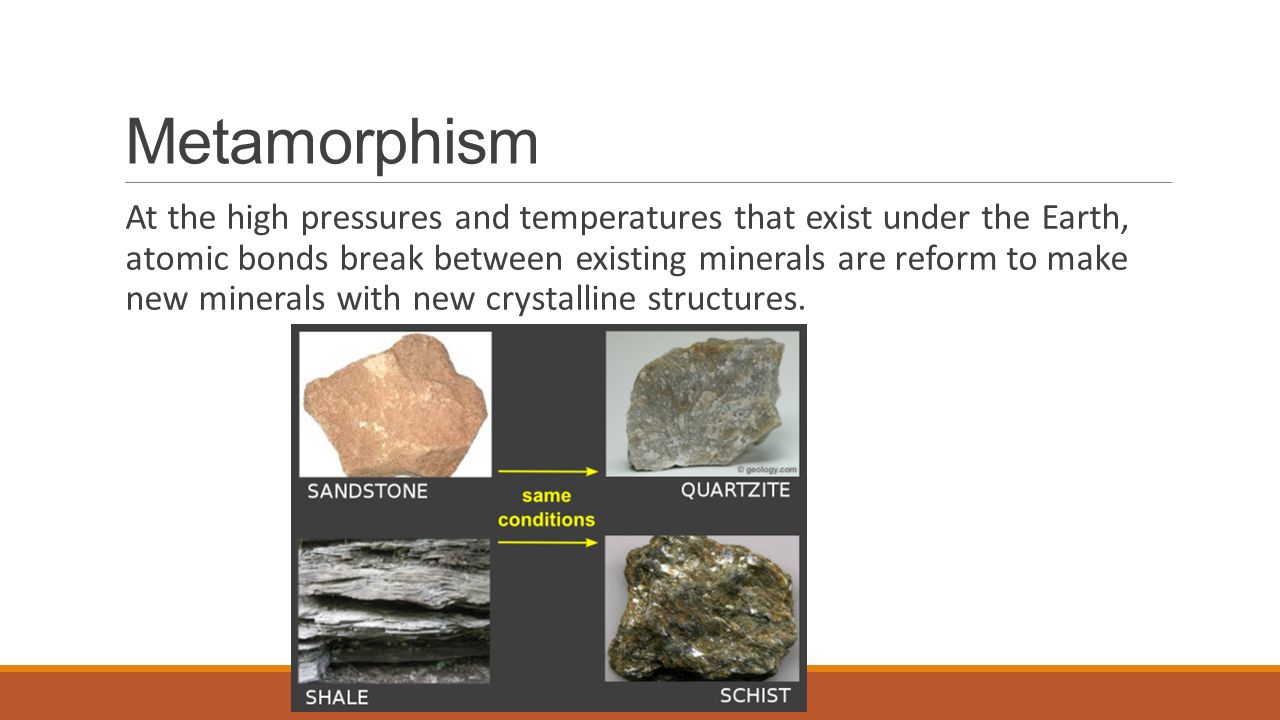 Metamorphism

At the high pressures and temperatures that exist under the Earth, atomic bonds break between existing minerals are reform to make new minerals with new crystalline structures.

© geology.com

SANDSTONE

same conditions

QUARTZITE

SHALE

SCHIST